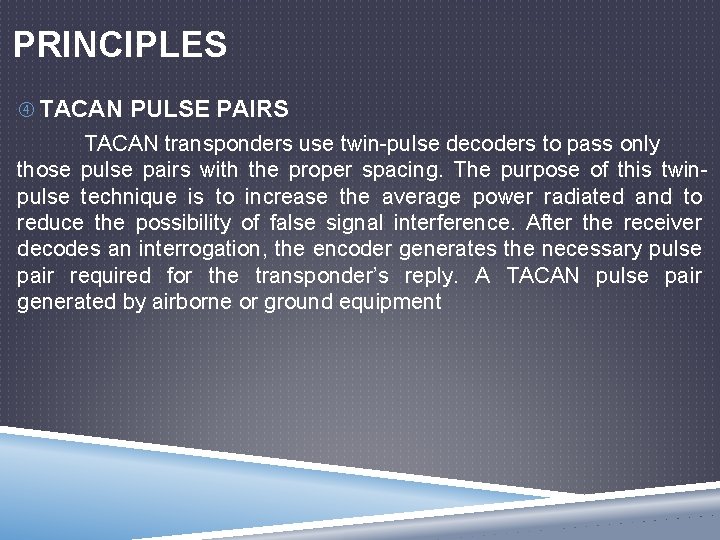 PRINCIPLES

④ TACAN PULSE PAIRS

TACAN transponders use twin-pulse decoders to pass only those pulse pairs with the proper spacing. The purpose of this twin-pulse technique is to increase the average power radiated and to reduce the possibility of false signal interference. After the receiver decodes an interrogation, the encoder generates the necessary pulse pair required for the transponder's reply. A TACAN pulse pair generated by airborne or ground equipment